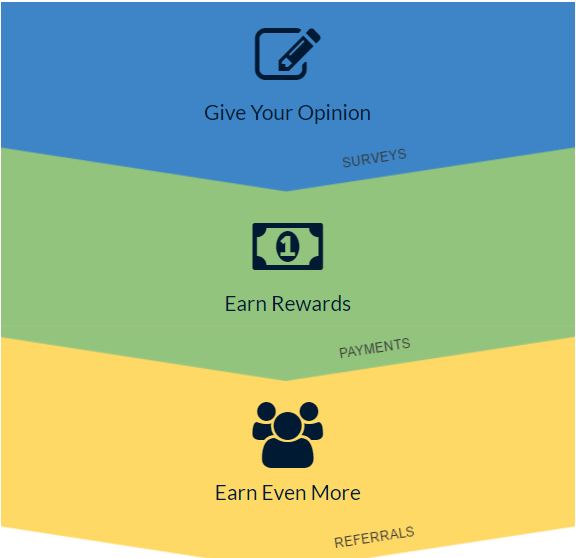 Give Your Opinion

SURVEYS

1

Earn Rewards

PAYMENTS

Earn Even More

REFERRALS